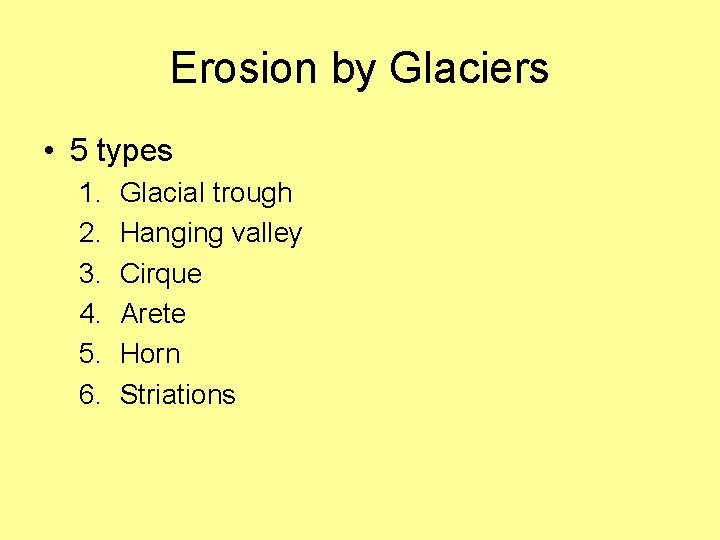 Erosion by Glaciers

• 5 types

1. Glacial trough
2. Hanging valley
3. Cirque
4. Arete
5. Horn
6. Striations